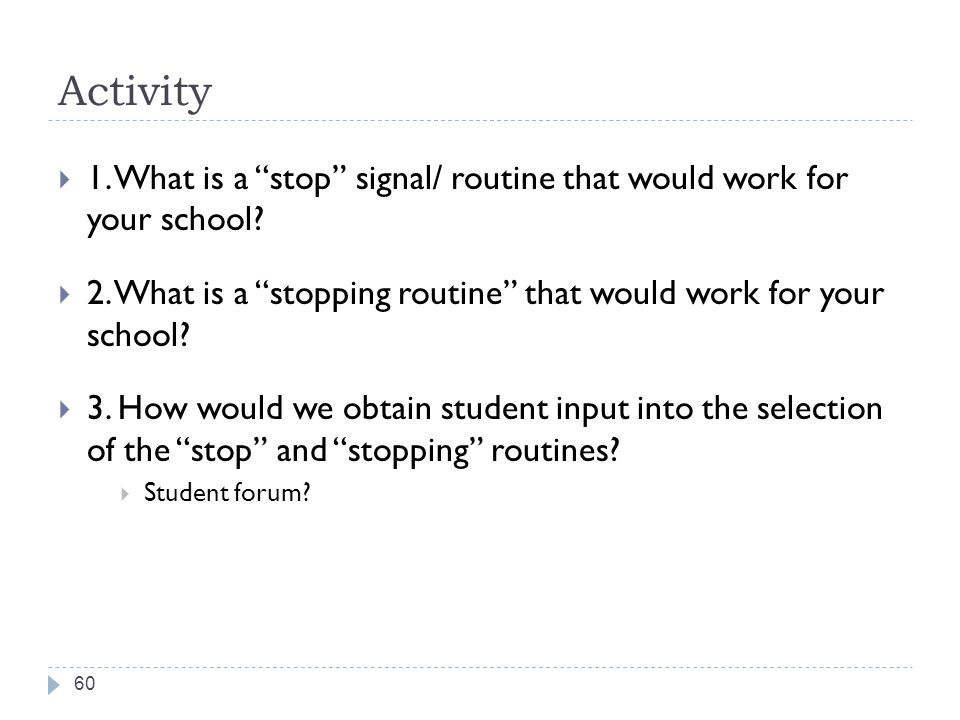 Activity

1. What is a “stop” signal/ routine that would work for your school?

2. What is a “stopping routine” that would work for your school?

3. How would we obtain student input into the selection of the “stop” and “stopping” routines?

Student forum?

60